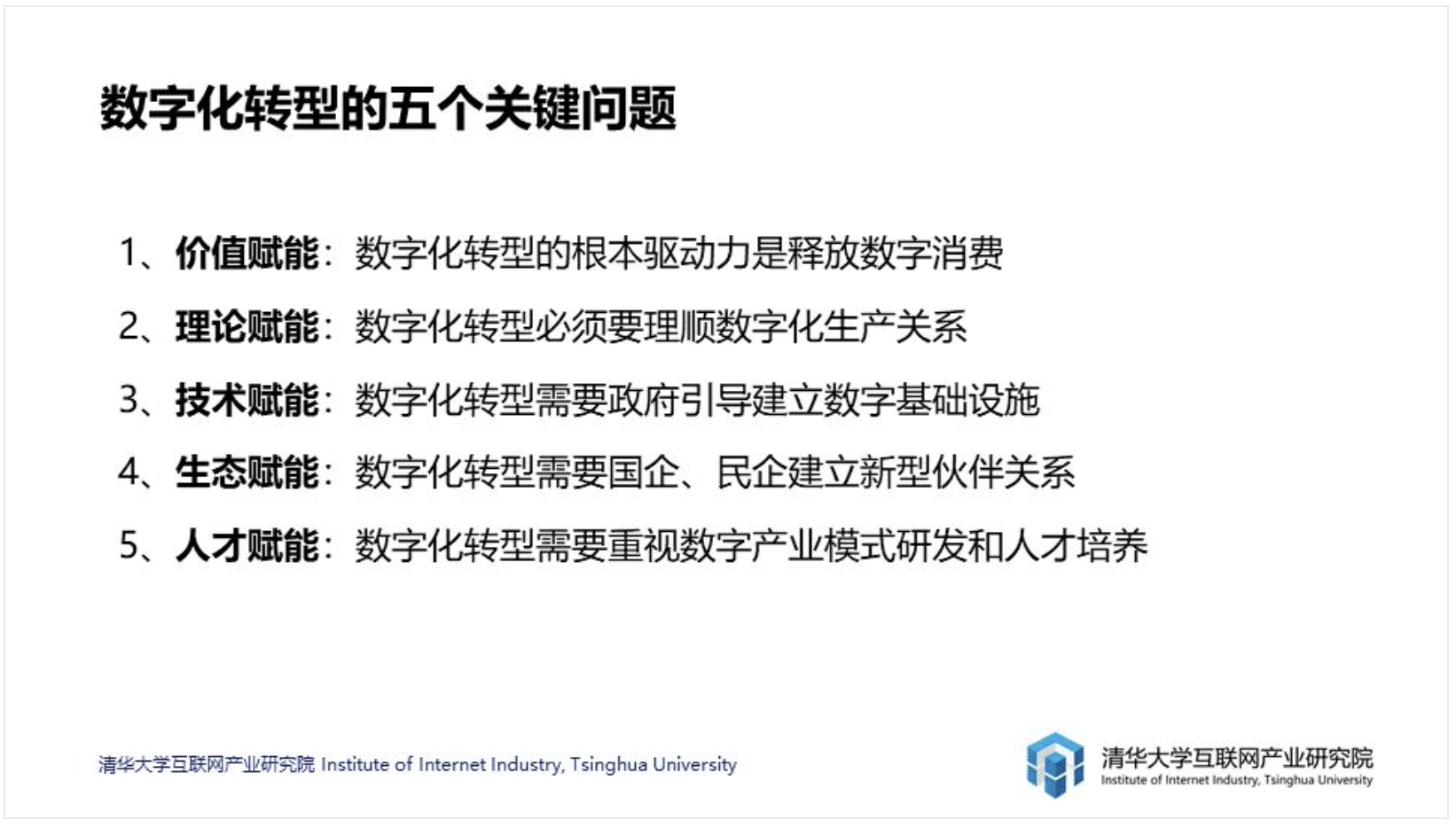 数字化转型的五个关键问题

1、价值赋能：数字化转型的根本驱动力是释放数字消费

2、理论赋能：数字化转型必须要理顺数字化生产关系

3、技术赋能：数字化转型需要政府引导建立数字基础设施

4、生态赋能：数字化转型需要国企、民企建立新型伙伴关系

5、人才赋能：数字化转型需要重视数字产业模式研发和人才培养

清华大学互联网产业研究院 Institute of Internet Industry, Tsinghua University

清华大学互联网产业研究院
Institute of Internet Industry, Tsinghua University